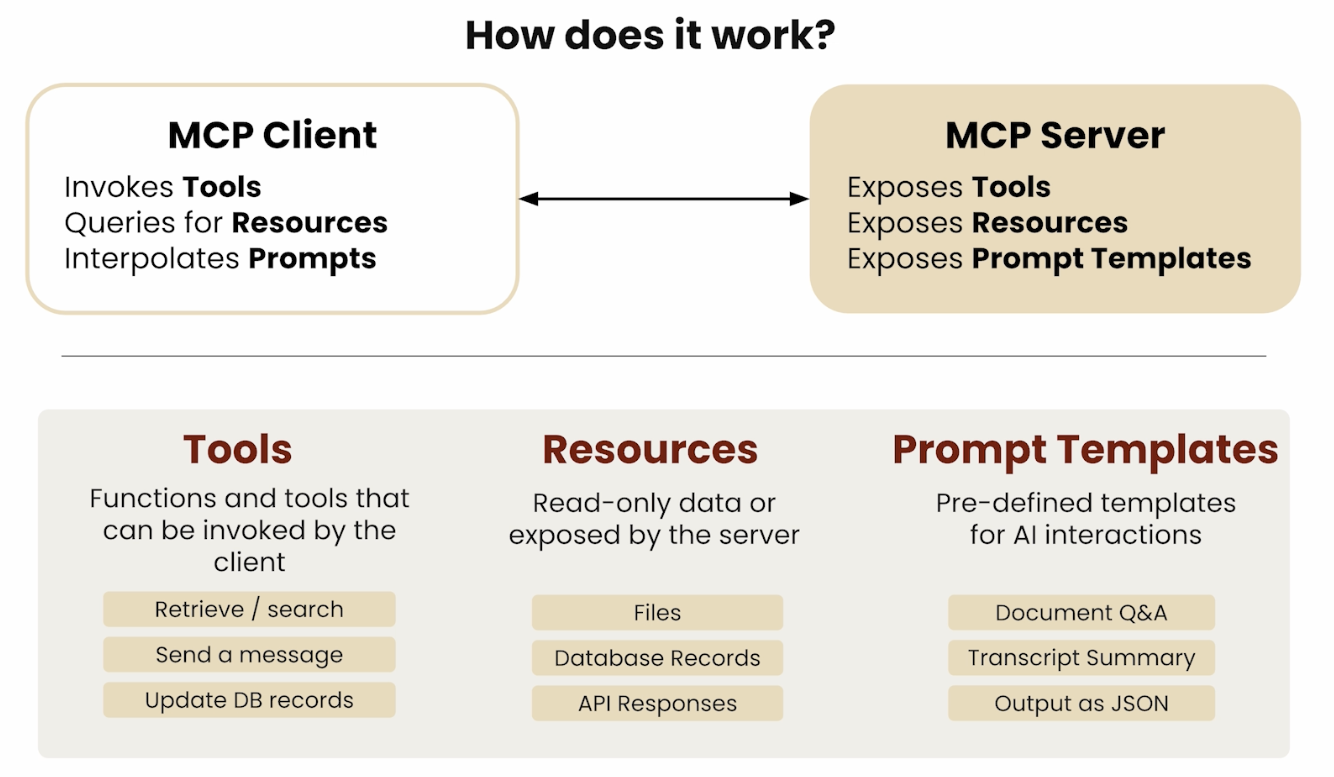 How does it work?

MCP Client
Invokes Tools
Queries for Resources
Interpolates Prompts

MCP Server
Exposes Tools
Exposes Resources
Exposes Prompt Templates

Tools
Functions and tools that can be invoked by the client
Retrieve / search
Send a message
Update DB records

Resources
Read-only data or exposed by the server
Files
Database Records
API Responses

Prompt Templates
Pre-defined templates for AI interactions
Document Q&A
Transcript Summary
Output as JSON